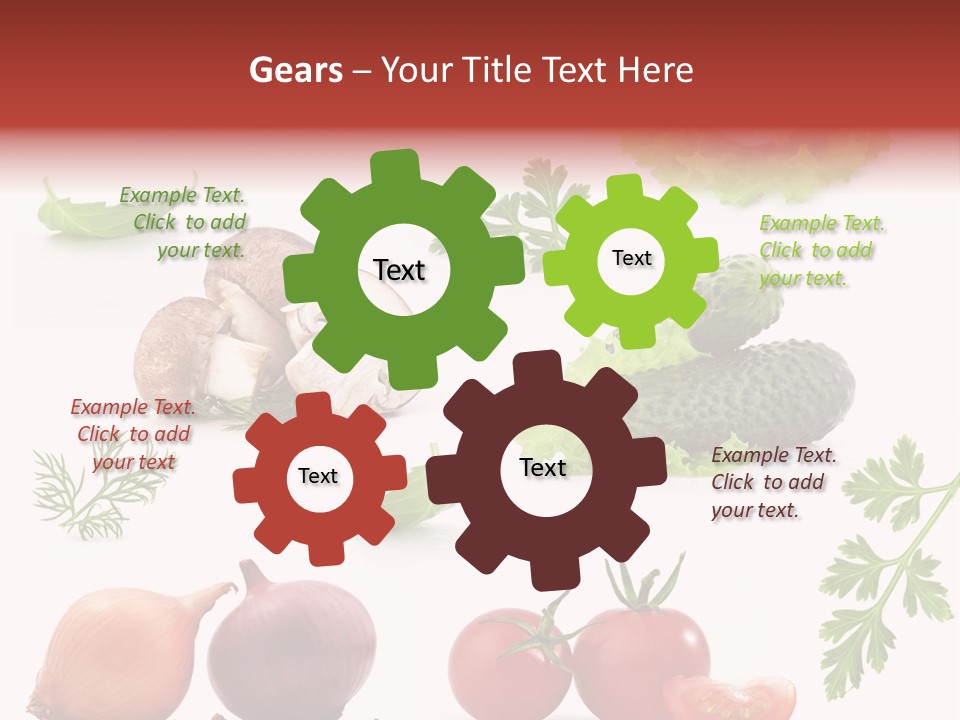 Gears – Your Title Text Here

Example Text. Click to add your text.

Text

Text

Example Text. Click to add your text.

Example Text. Click to add your text

Text

Text

Example Text. Click to add your text.